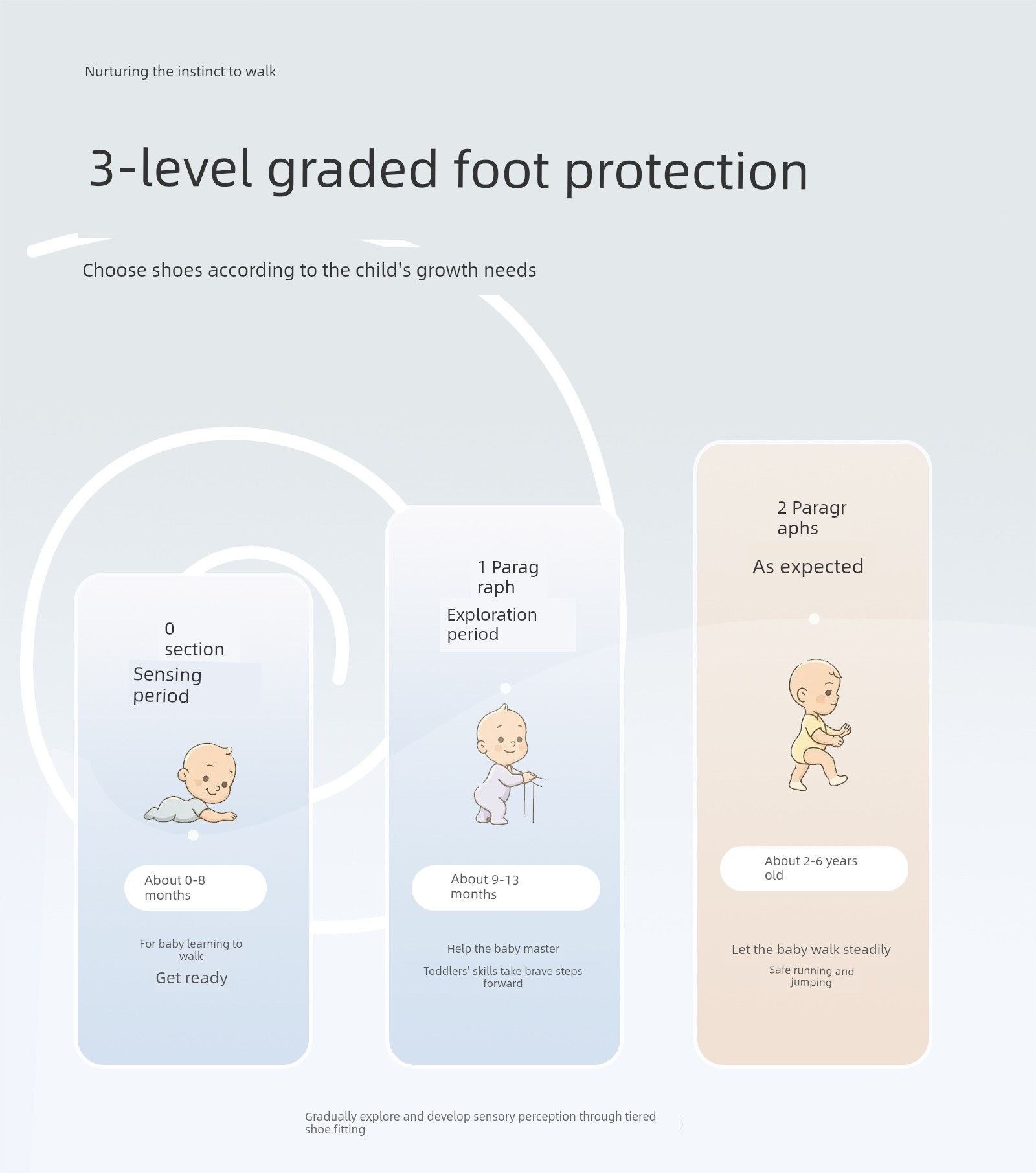 Nurturing the instinct to walk

3-level graded foot protection

Choose shoes according to the child's growth needs

0 section

Sensing period

About 0-8 months

For baby learning to walk

Get ready

1 Paragraph

Exploration period

About 9-13 months

Help the baby master

Toddlers' skills take brave steps forward

2 Paragraphs

As expected

About 2-6 years old

Let the baby walk steadily

Safe running and jumping

Gradually explore and develop sensory perception through tiered shoe fitting